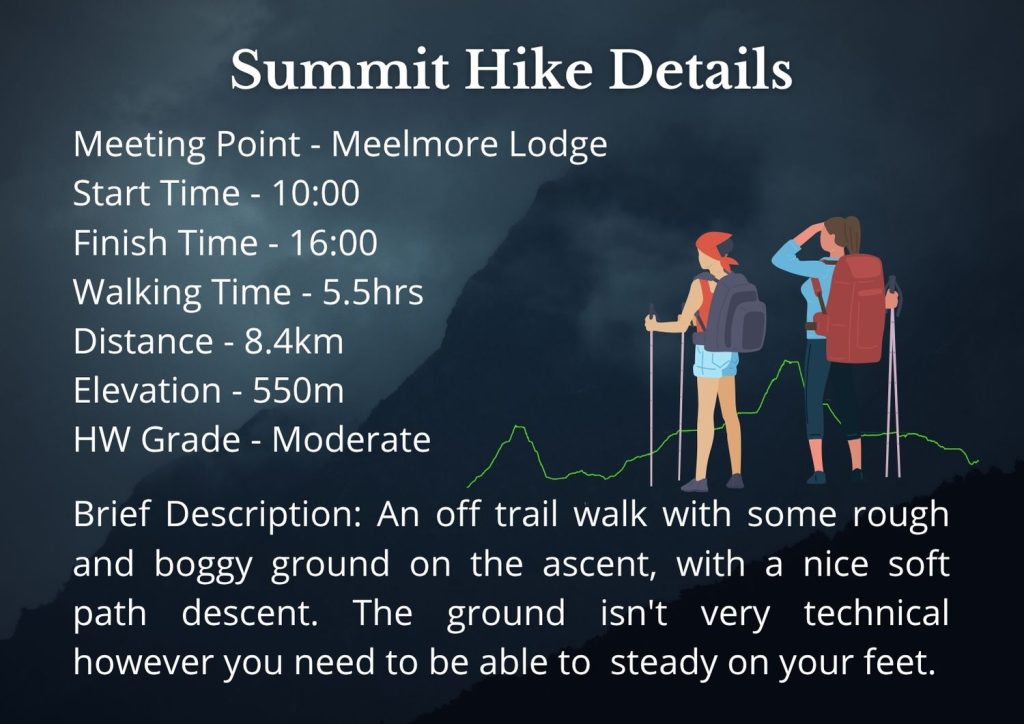 Summit Hike Details

Meeting Point - Meelmore Lodge
Start Time - 10:00
Finish Time - 16:00
Walking Time - 5.5hrs
Distance - 8.4km
Elevation - 550m
HW Grade - Moderate

Brief Description: An off trail walk with some rough and boggy ground on the ascent, with a nice soft path descent. The ground isn't very technical however you need to be able to steady on your feet.